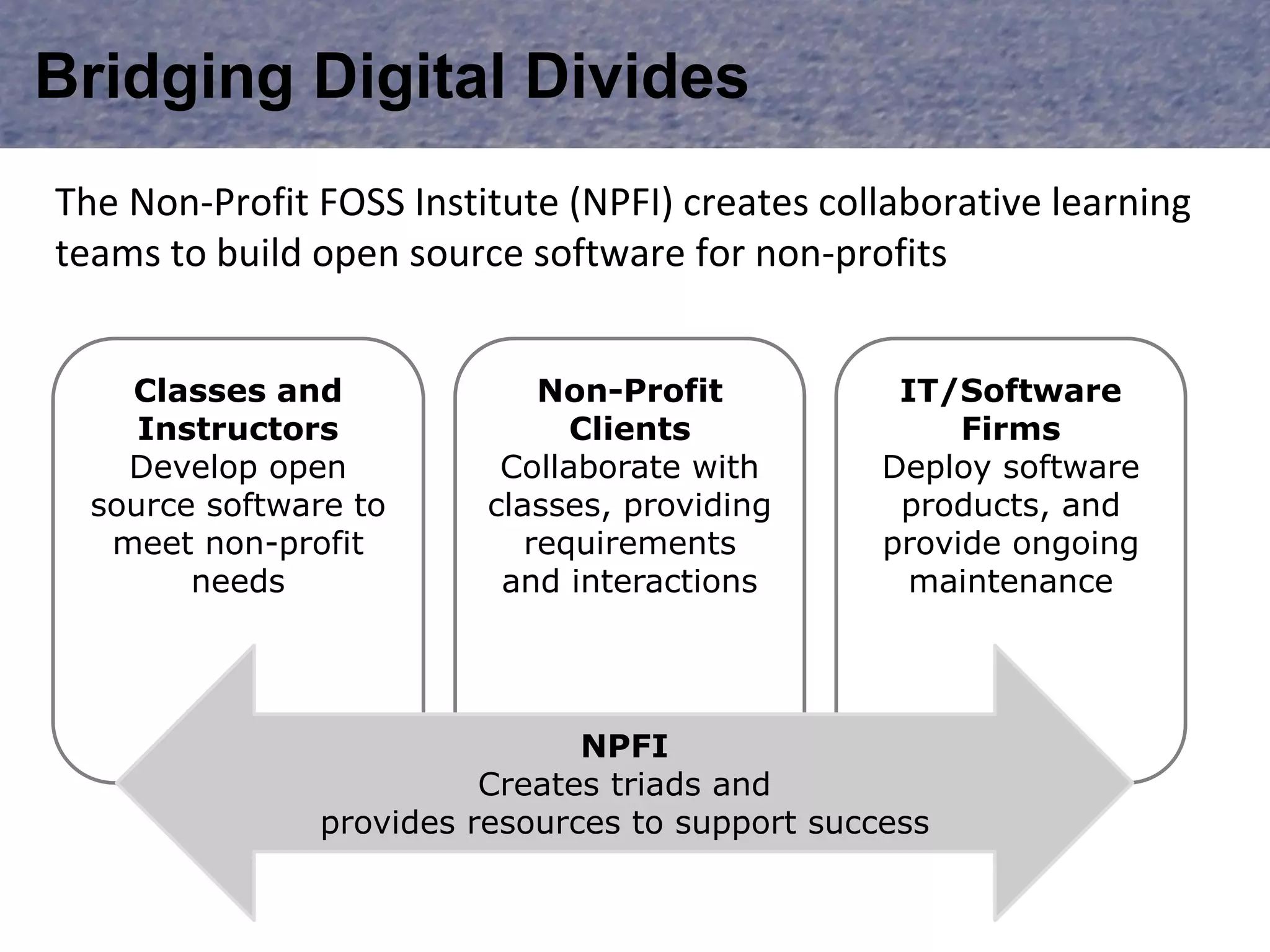 Bridging Digital Divides

The Non-Profit FOSS Institute (NPFI) creates collaborative learning teams to build open source software for non-profits

Classes and Instructors
Develop open source software to meet non-profit needs

Non-Profit Clients
Collaborate with classes, providing requirements and interactions

IT/Software Firms
Deploy software products, and provide ongoing maintenance

NPFI
Creates triads and provides resources to support success